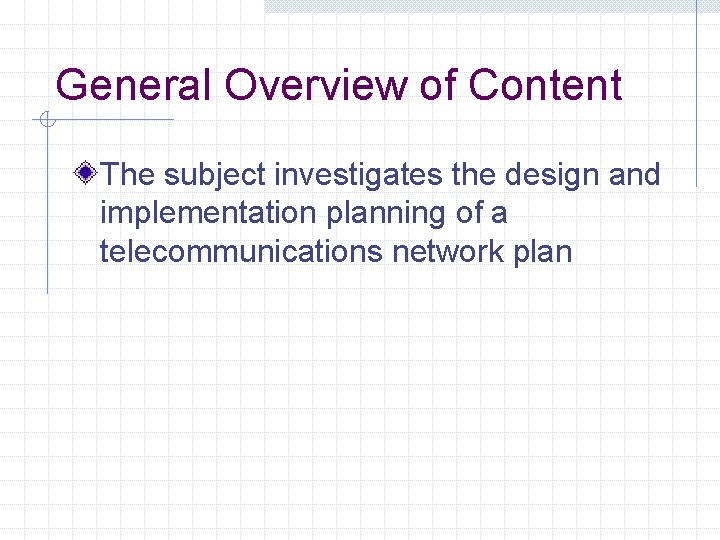 General Overview of Content

The subject investigates the design and implementation planning of a telecommunications network plan